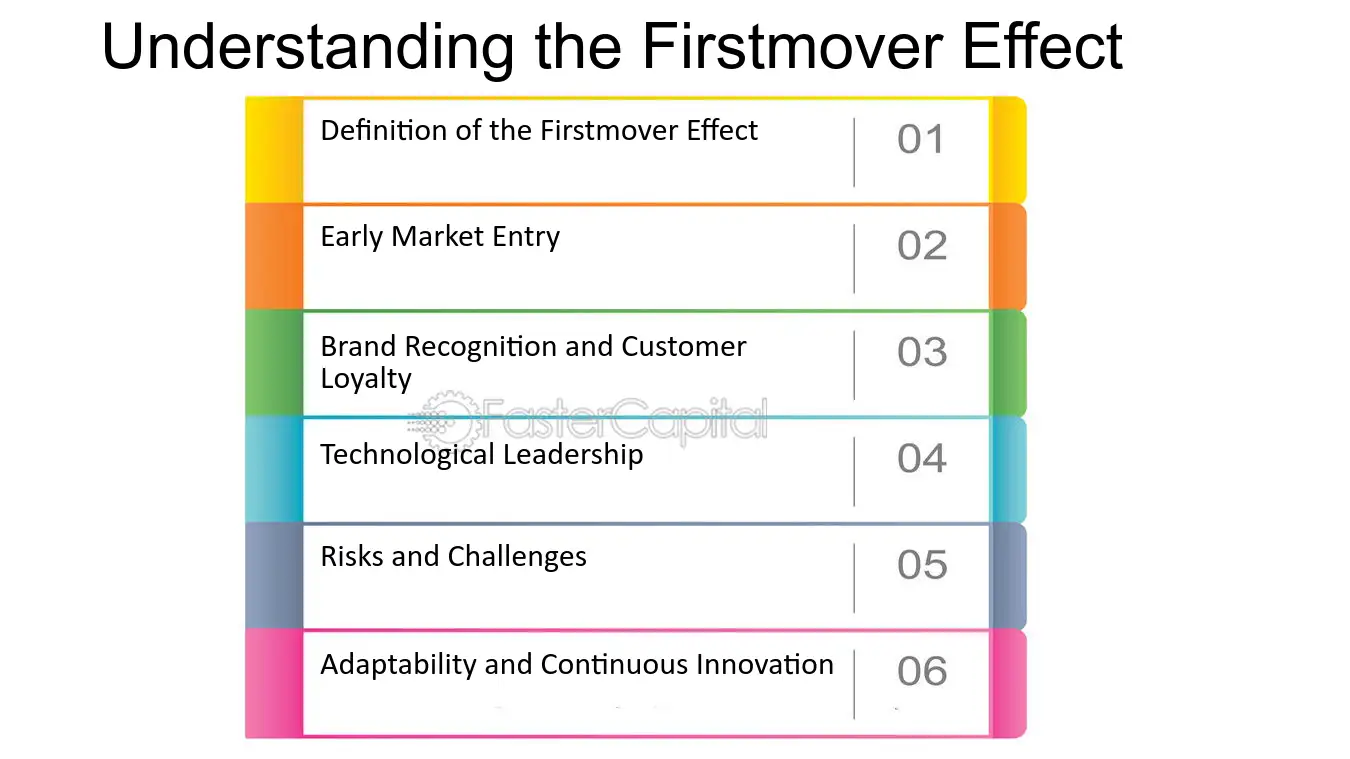 Understanding the Firstmover Effect

Definition of the Firstmover Effect 01

Early Market Entry 02

Brand Recognition and Customer Loyalty 03

FasterCapital

Technological Leadership 04

Risks and Challenges 05

Adaptability and Continuous Innovation 06